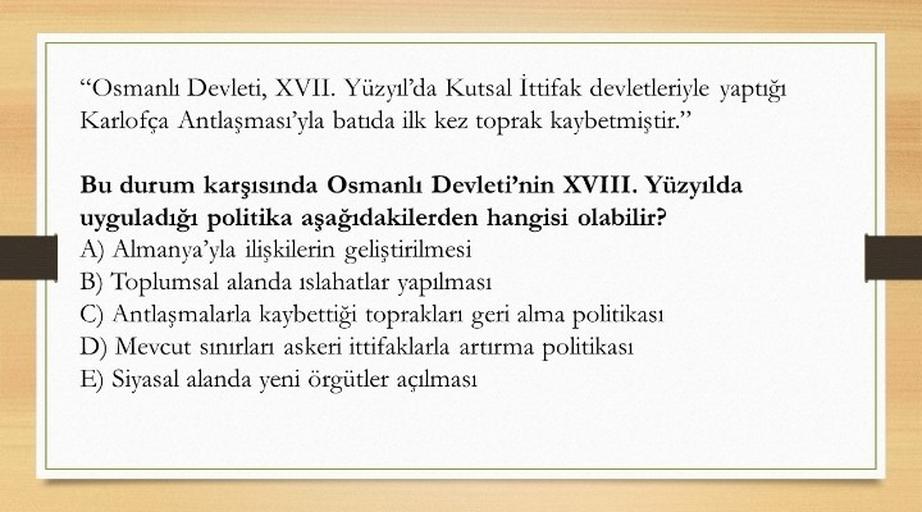 “Osmanlı Devleti, XVII. Yüzyıl’da Kutsal İttifak devletleriyle yaptığı Karlofça Antlaşması’yla batıda ilk kez toprak kaybetmiştir.”

Bu durum karşısında Osmanlı Devleti’nin XVIII. Yüzyılda uyguladığı politika aşağıdakilerden hangisi olabilir?
A) Almanya’yla ilişkilerin geliştirilmesi
B) Toplumsal alanda ıslahatlar yapılması
C) Antlaşmalarla kaybettiği toprakları geri alma politikası
D) Mevcut sınırları askeri ittifaklarla artırma politikası
E) Siyasal alanda yeni örgütler açılması